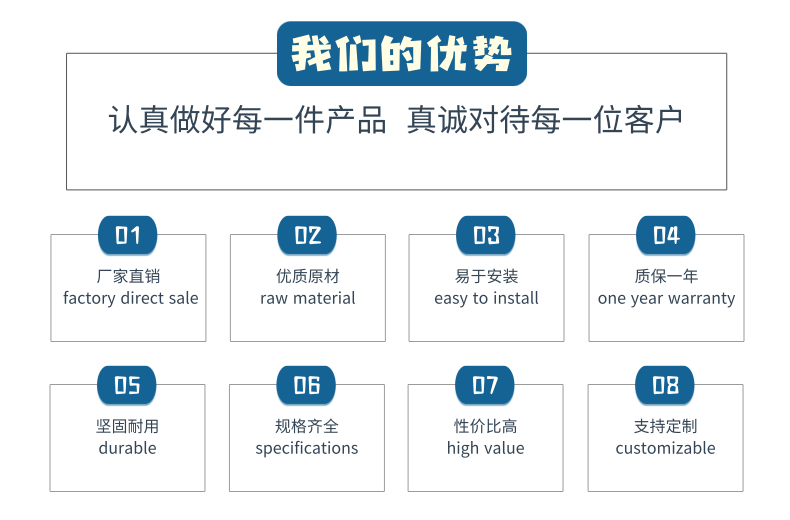 我们的优势

认真做好每一件产品 真诚对待每一位客户

01
厂家直销
factory direct sale

02
优质原材
raw material

03
易于安装
easy to install

04
质保一年
one year warranty

05
坚固耐用
durable

06
规格齐全
specifications

07
性价比高
high value

08
支持定制
customizable